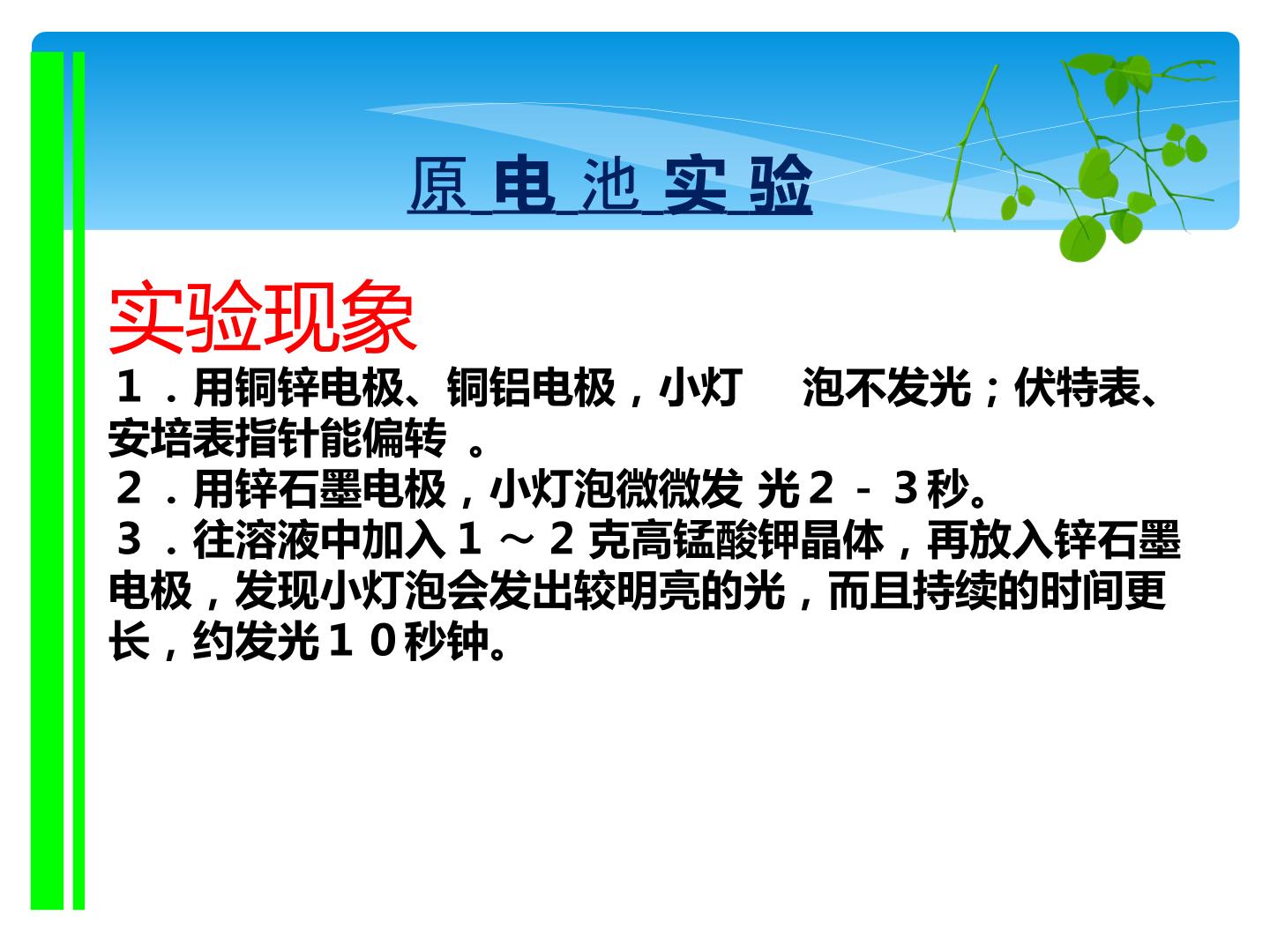 原 电 池 实 验

实验现象

１．用铜锌电极、铜铝电极，小灯 泡不发光；伏特表、安培表指针能偏转 。

２．用锌石墨电极，小灯泡微微发 光２－３秒。

３．往溶液中加入１～２克高锰酸钾晶体，再放入锌石墨电极，发现小灯泡会发出较明亮的光，而且持续的时间更长，约发光１０秒钟。